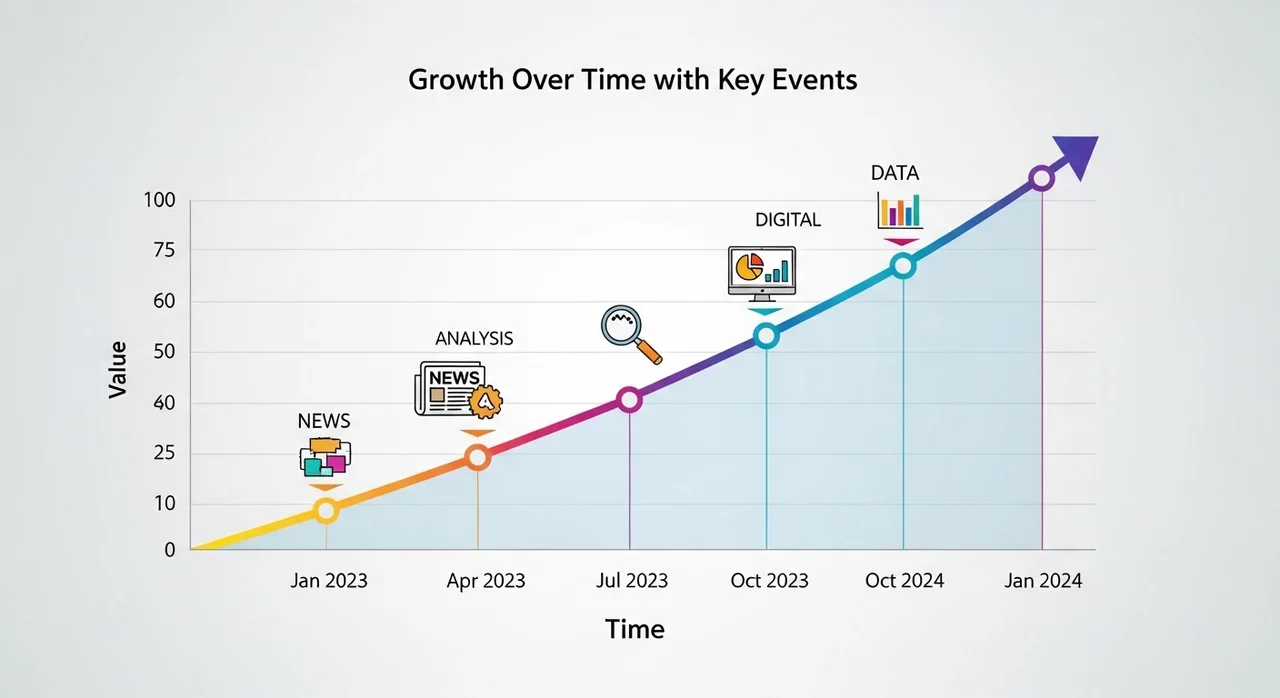 Growth Over Time with Key Events

Value

100
75
60
50
40
25
10
0

NEWS
ANALYSIS
NEWS
DIGITAL
DATA

Jan 2023
Apr 2023
Jul 2023
Oct 2023
Oct 2024
Jan 2024

Time